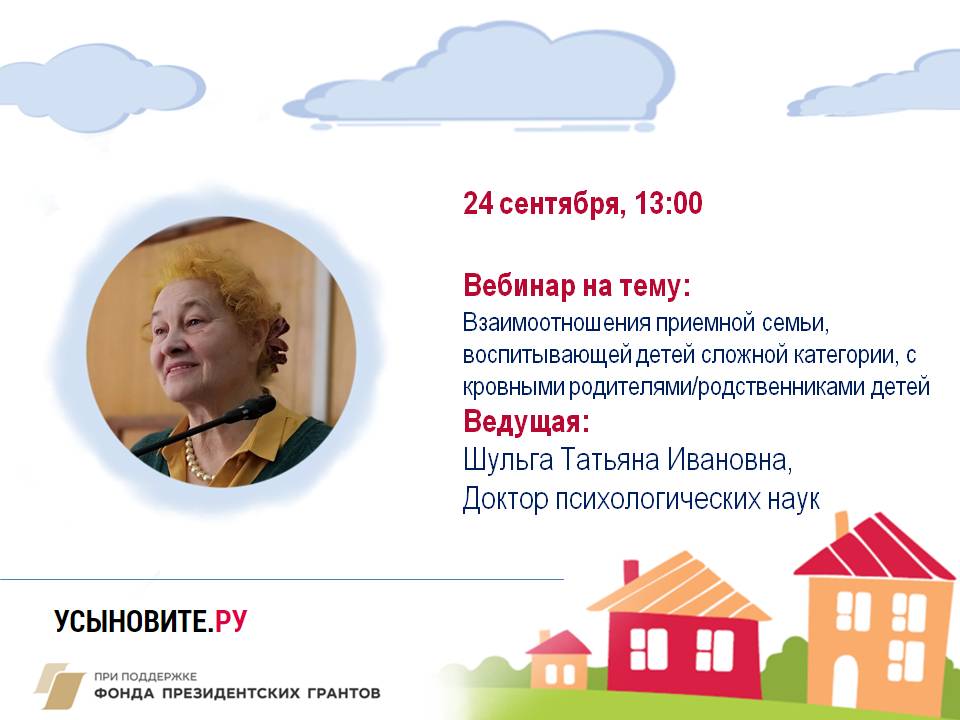 24 сентября, 13:00

Вебинар на тему:
Взаимоотношения приемной семьи, воспитывающей детей сложной категории, с кровными родителями/родственниками детей
Ведущая:
Шульга Татьяна Ивановна,
Доктор психологических наук

УСЫНОВИТЕ.РУ

ПРИ ПОДДЕРЖКЕ
ФОНДА ПРЕЗИДЕНТСКИХ ГРАНТОВ